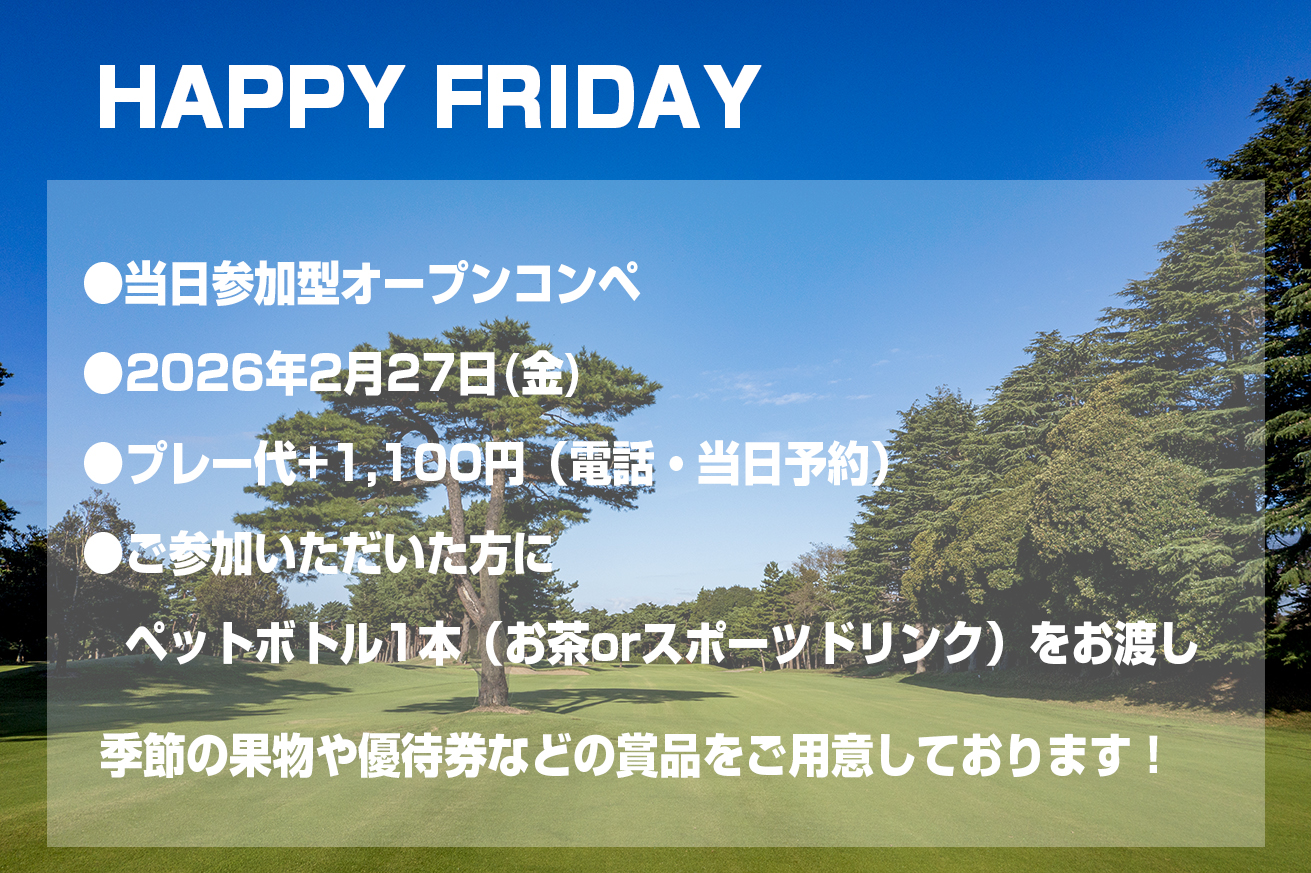 HAPPY FRIDAY

●当日参加型オープンコンペ

●2026年2月27日(金)

●プレー代+1,100円（電話・当日予約）

●ご参加いただいた方に

ペットボトル1本（お茶orスポーツドリンク）をお渡し

季節の果物や優待券などの賞品をご用意しております！